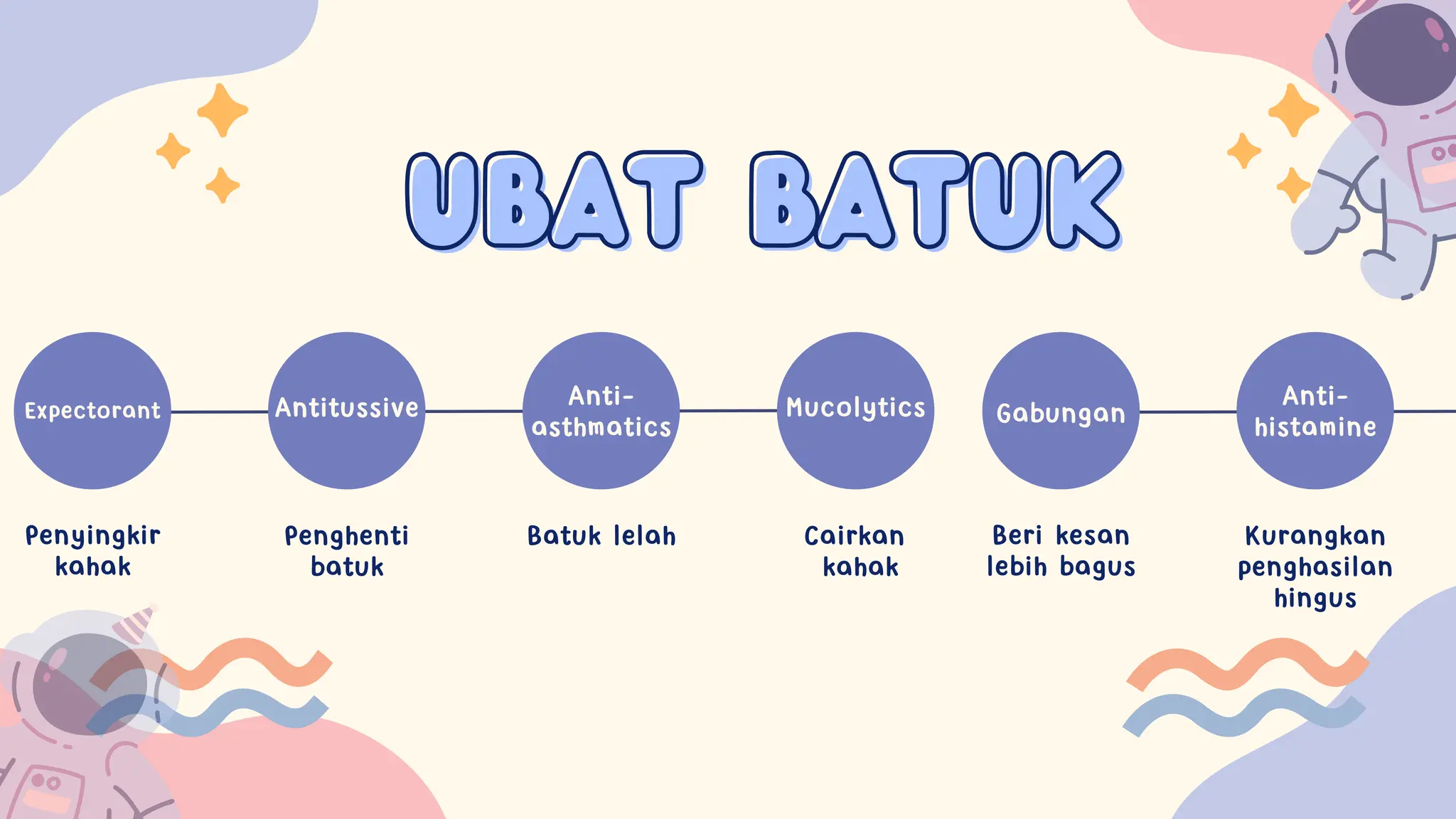 UBAT BATUK

Expectorant

Penyingkir kahak

Antitussive

Penghenti batuk

Anti-asthmatics

Batuk lelah

Mucolytics

Cairkan kahak

Gabungan

Beri kesan lebih bagus

Anti-histamine

Kurangkan penghasilan hingus